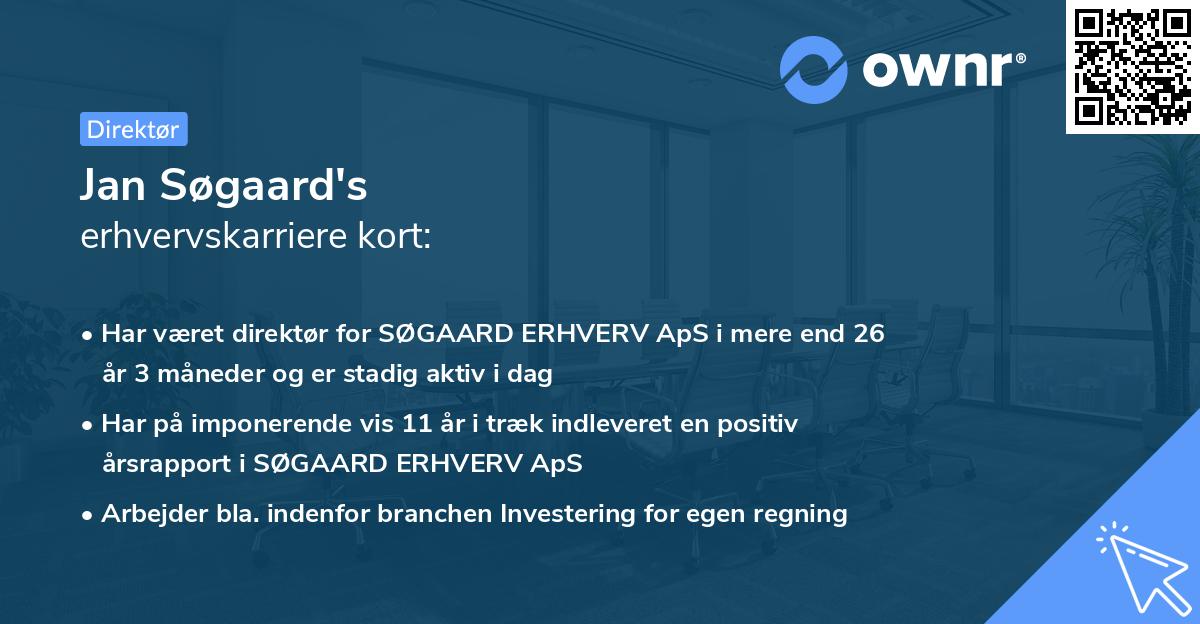 ownr®

Direktør

Jan Søgaard's
erhvervskarriere kort:

• Har været direktør for SØGAARD ERHVERV ApS i mere end 26 år 3 måneder og er stadig aktiv i dag

• Har på imponerende vis 11 år i træk indleveret en positiv årsrapport i SØGAARD ERHVERV ApS

• Arbejder bla. indenfor branchen Investering for egen regning